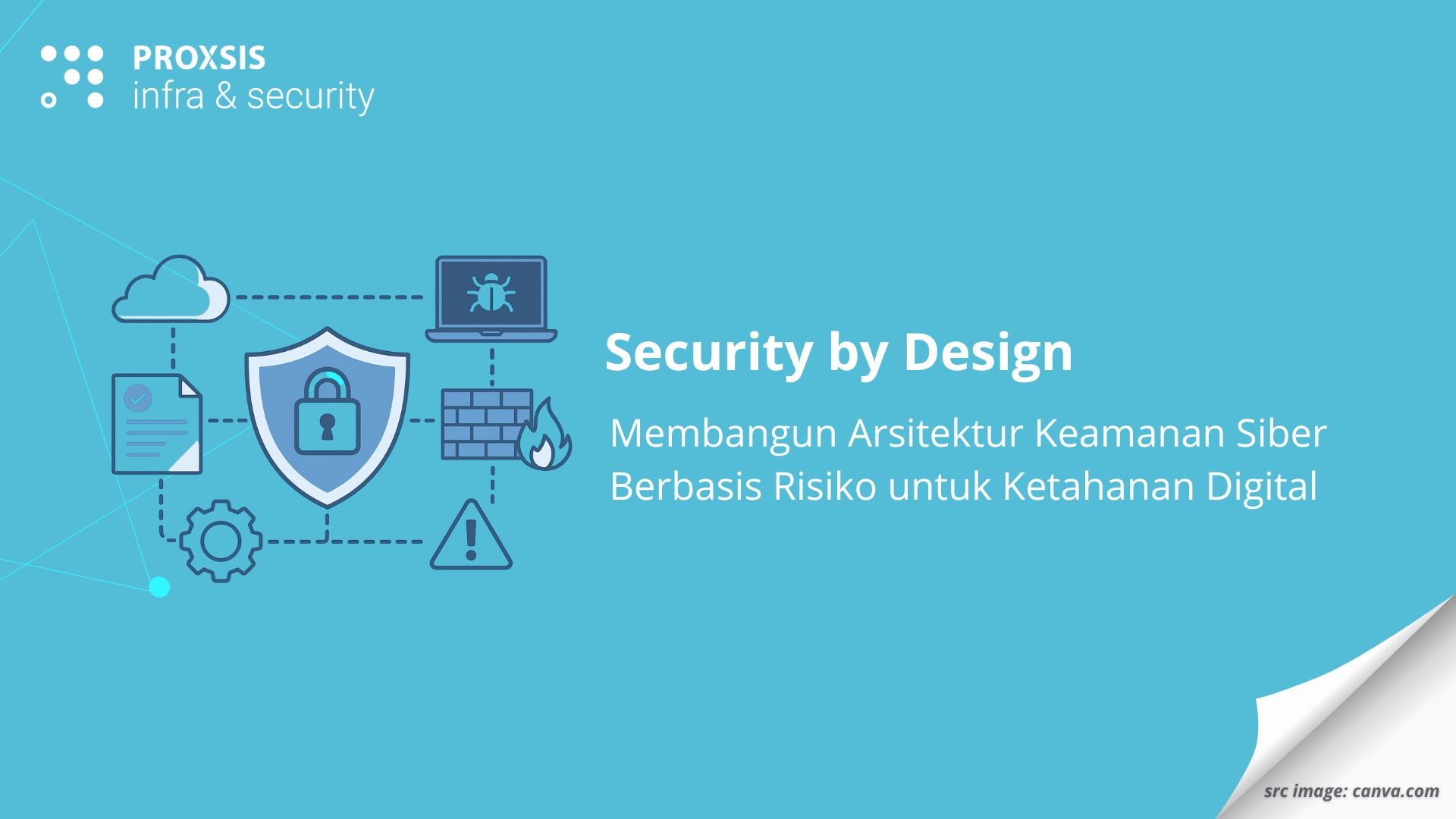 PROXSIS
infra & security

Security by Design

Membangun Arsitektur Keamanan Siber Berbasis Risiko untuk Ketahanan Digital

src image: canva.com